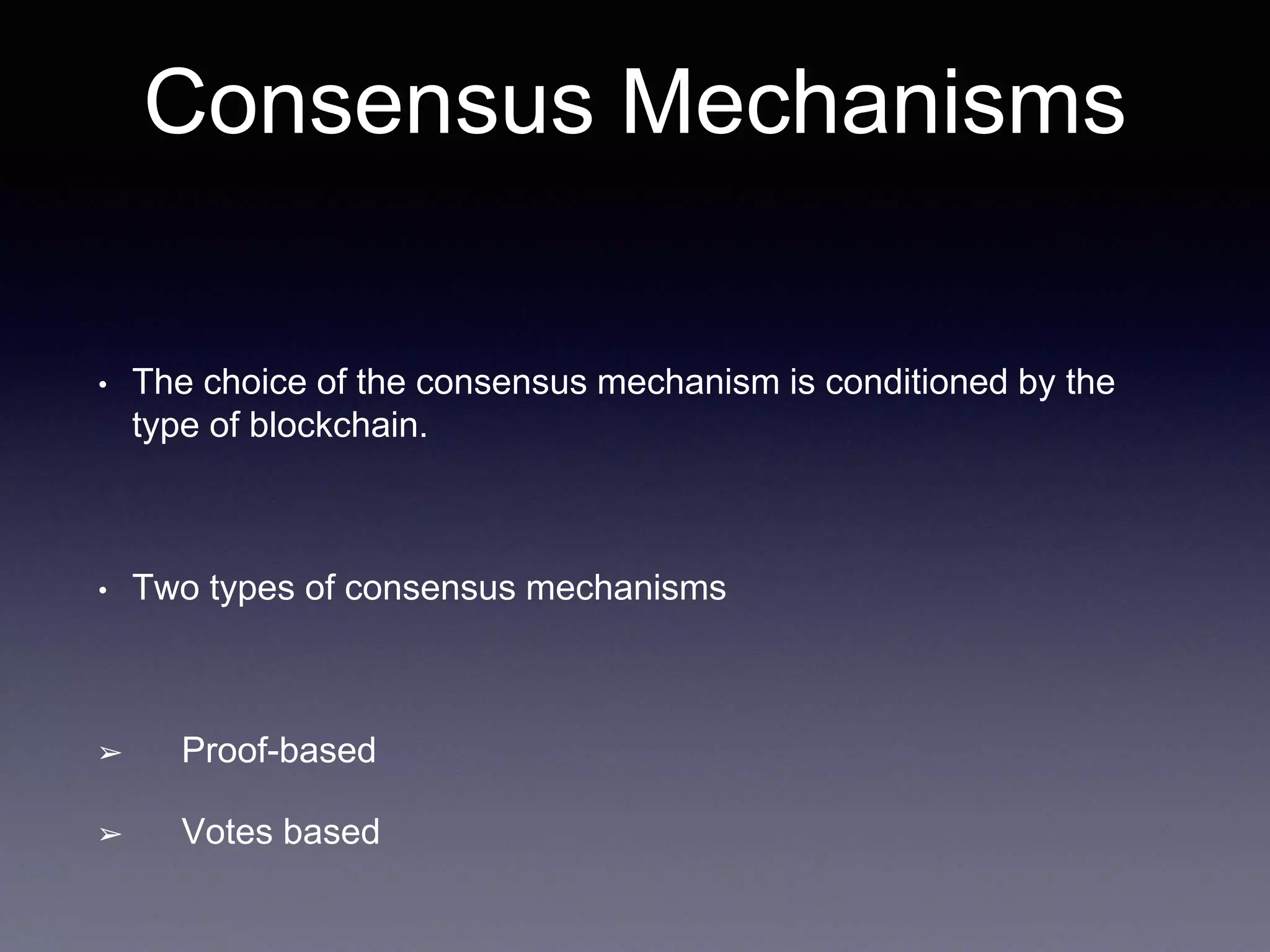 Consensus Mechanisms

• The choice of the consensus mechanism is conditioned by the type of blockchain.

• Two types of consensus mechanisms

➢ Proof-based

➢ Votes based